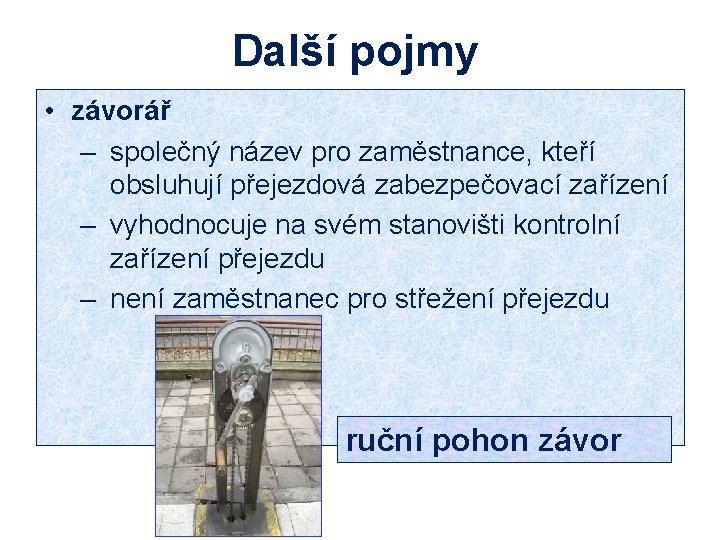 Další pojmy

• závorář
– společný název pro zaměstnance, kteří obsluhují přejezdová zabezpečovací zařízení
– vyhodnocuje na svém stanovišti kontrolní zařízení přejezdu
– není zaměstnanec pro střežení přejezdu

ruční pohon závor